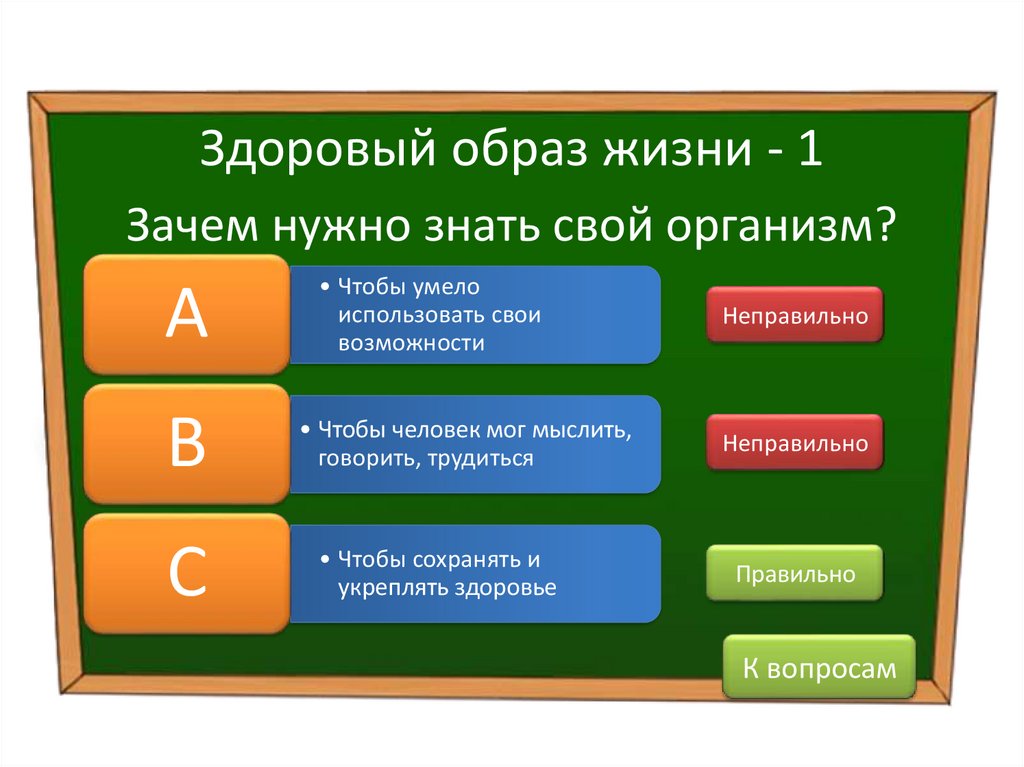 Здоровый образ жизни - 1

Зачем нужно знать свой организм?

A

• Чтобы умело использовать свои возможности

Неправильно

B

• Чтобы человек мог мыслить, говорить, трудиться

Неправильно

C

• Чтобы сохранять и укреплять здоровье

Правильно

К вопросам